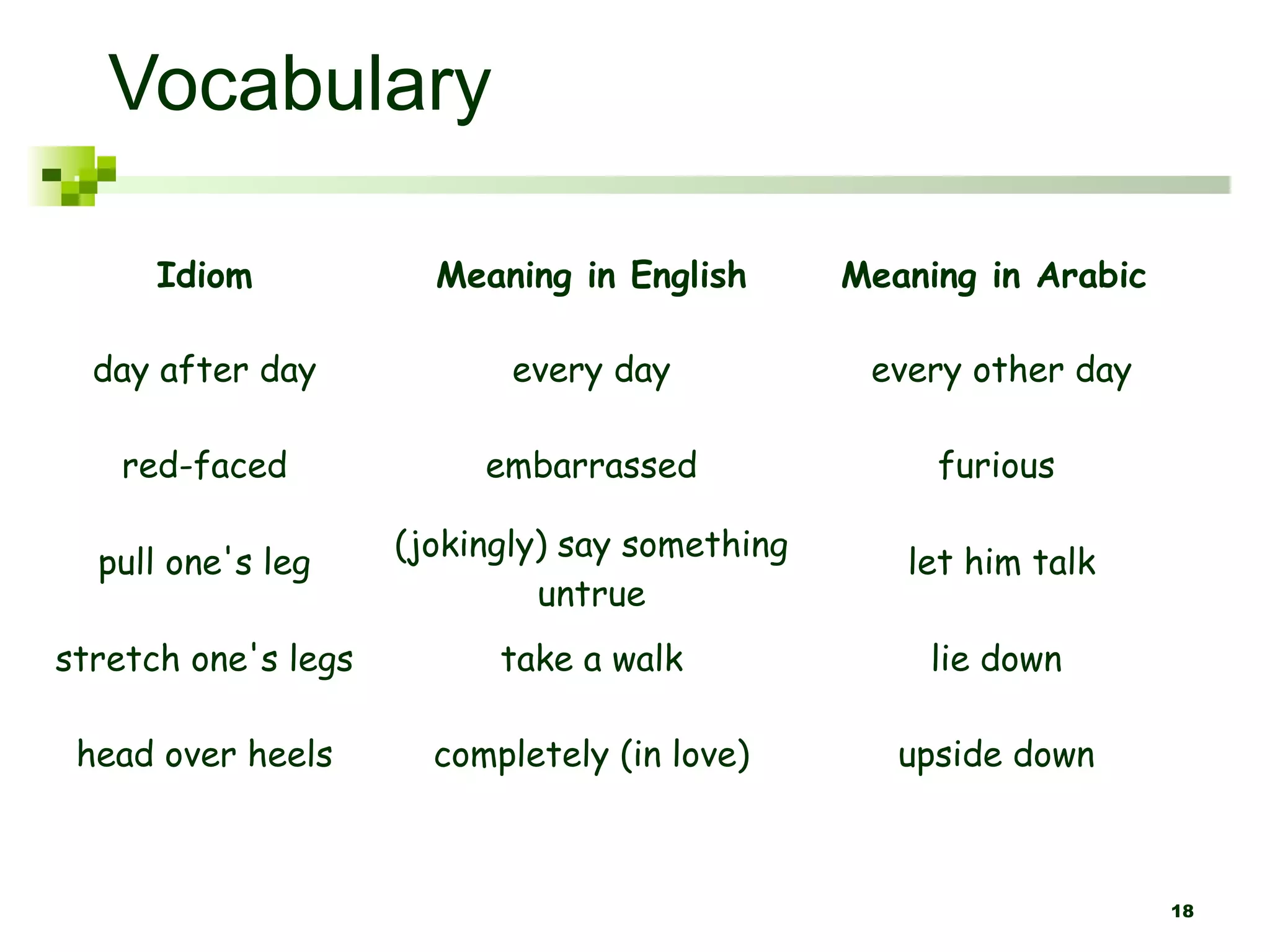 Vocabulary

| Idiom | Meaning in English | Meaning in Arabic |
|---|---|---|
| day after day | every day | every other day |
| red-faced | embarrassed | furious |
| pull one's leg | (jokingly) say something untrue | let him talk |
| stretch one's legs | take a walk | lie down |
| head over heels | completely (in love) | upside down |

18